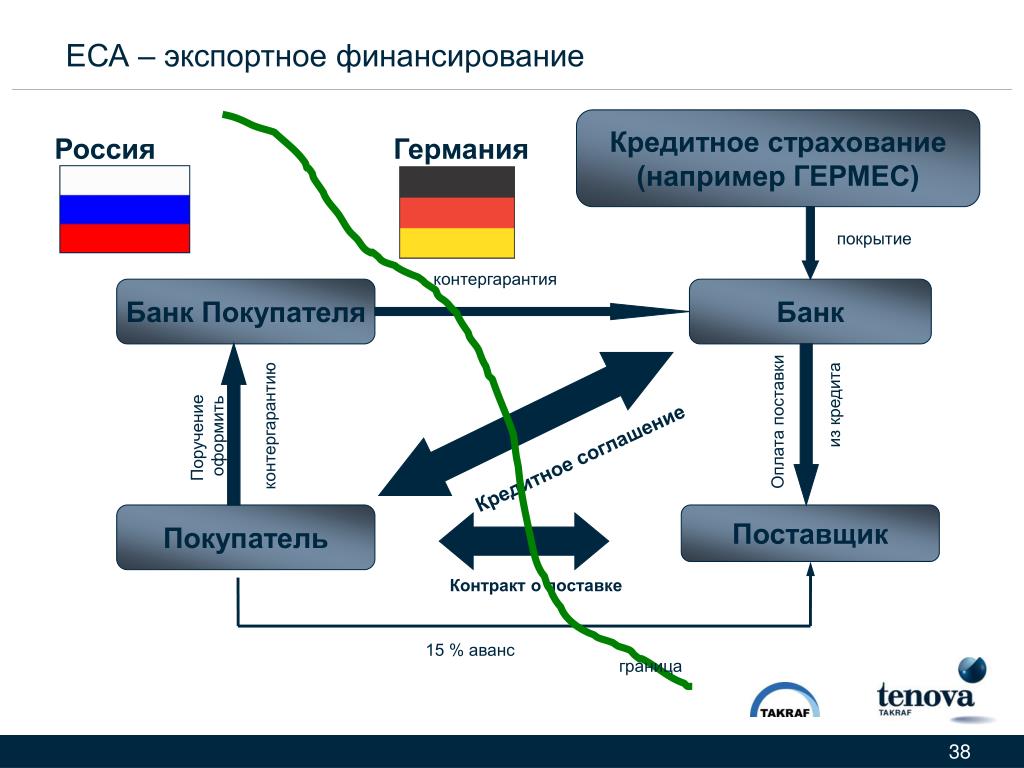 ECA – экспортное финансирование

Россия

Германия

Кредитное страхование (например ГЕРМЕС)

покрытие

контергарантия

Банк Покупателя

Банк

Поручение оформить

контергарантию

Кредитное соглашение

Оплата поставки

из кредита

Покупатель

Поставщик

Контракт о поставке

15 % аванс

граница

TAKRAF

tenova TAKRAF

38